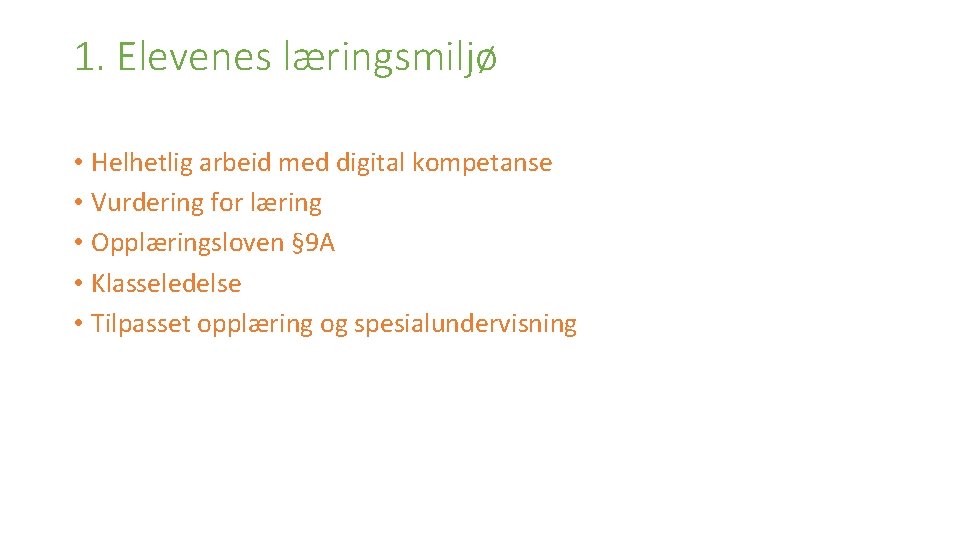 1. Elevenes læringsmiljø

• Helhetlig arbeid med digital kompetanse
• Vurdering for læring
• Opplæringsloven §9A
• Klasseledelse
• Tilpasset opplæring og spesialundervisning